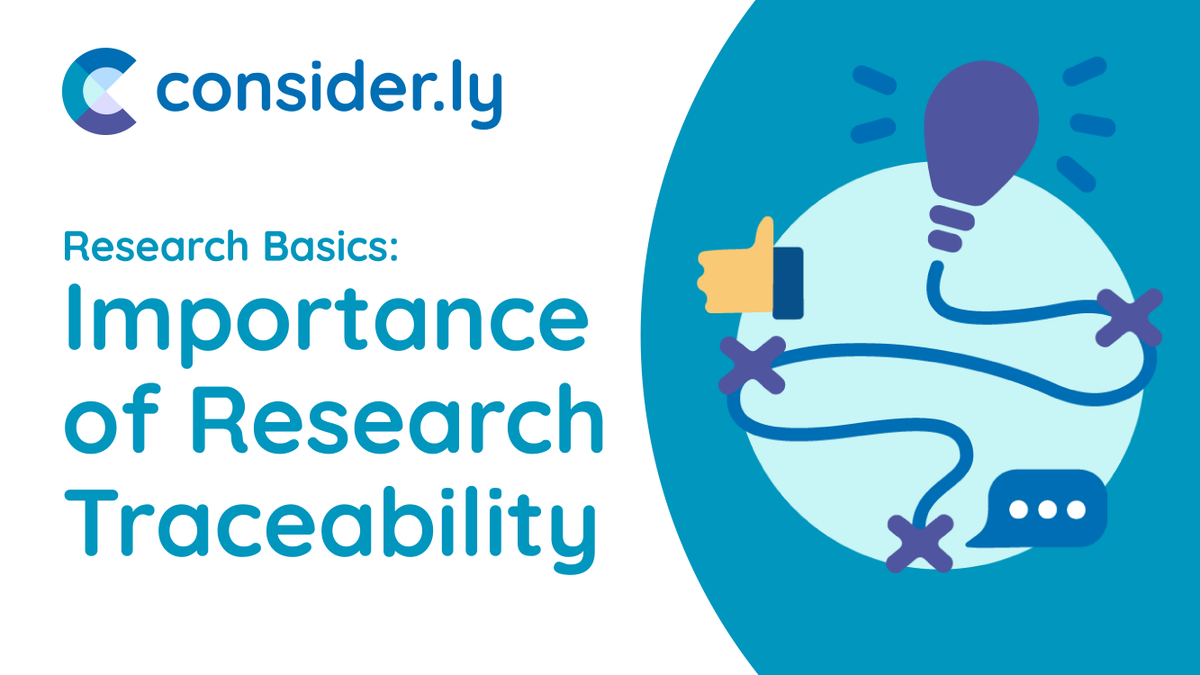 consider.ly

Research Basics:
Importance of Research Traceability